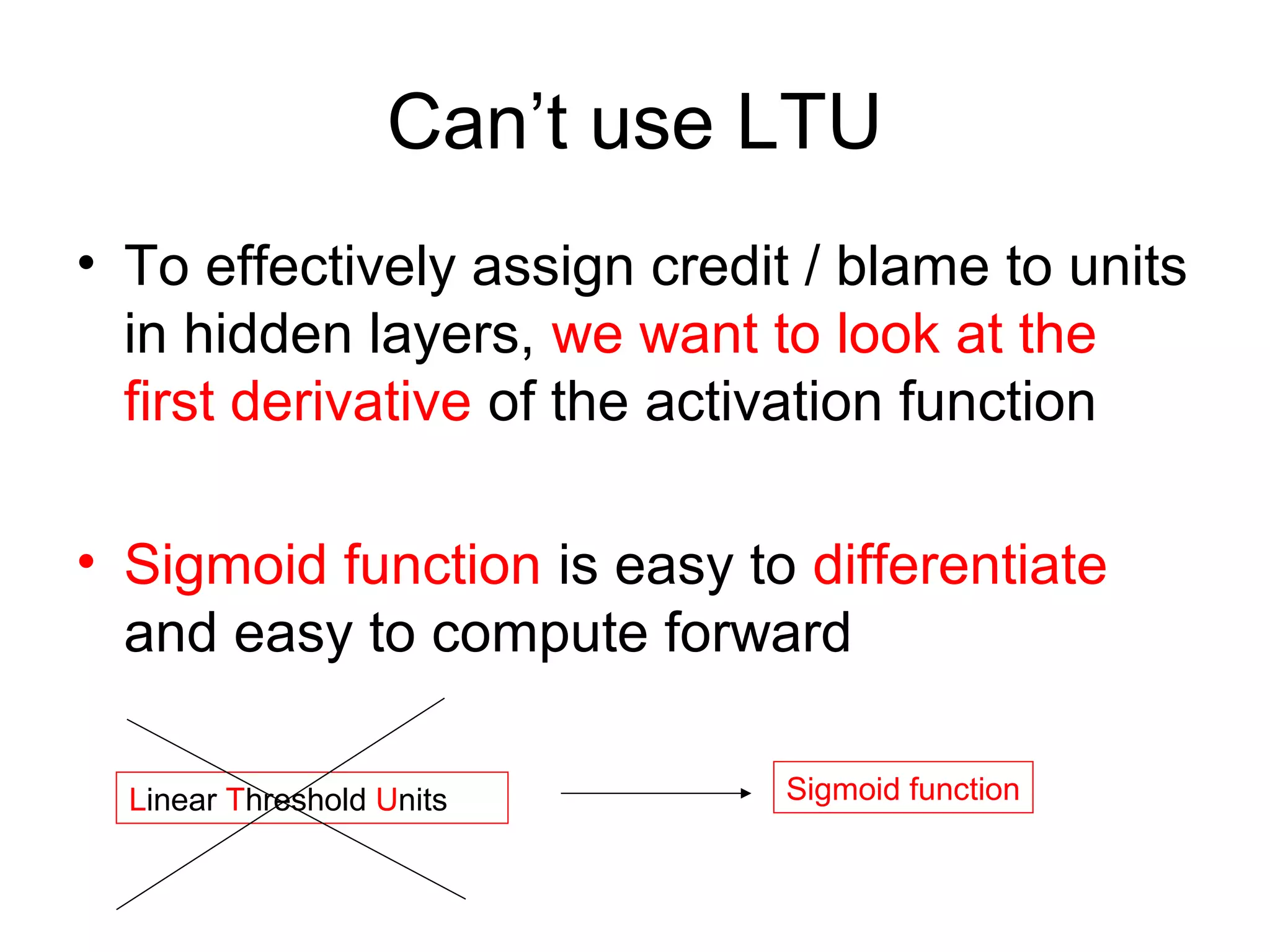 Can’t use LTU

• To effectively assign credit / blame to units in hidden layers, we want to look at the first derivative of the activation function

• Sigmoid function is easy to differentiate and easy to compute forward

Linear Threshold Units

Sigmoid function